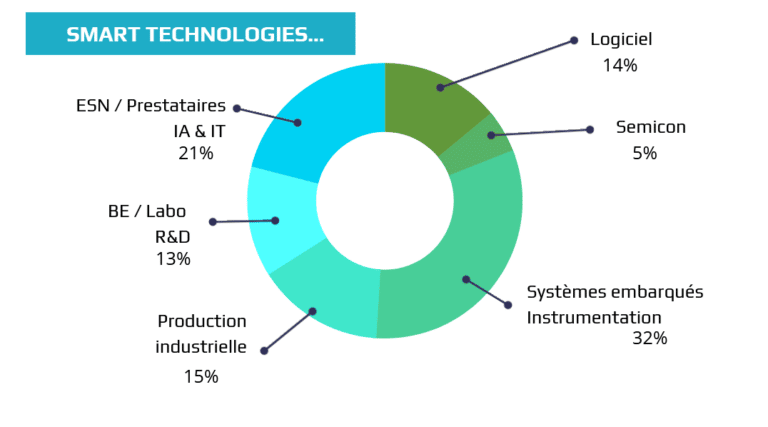 SMART TECHNOLOGIES...

Logiciel
14%

Semicon
5%

Systèmes embarqués
Instrumentation
32%

Production
industrielle
15%

BE / Labo
R&D
13%

ESN / Prestataires
IA & IT
21%